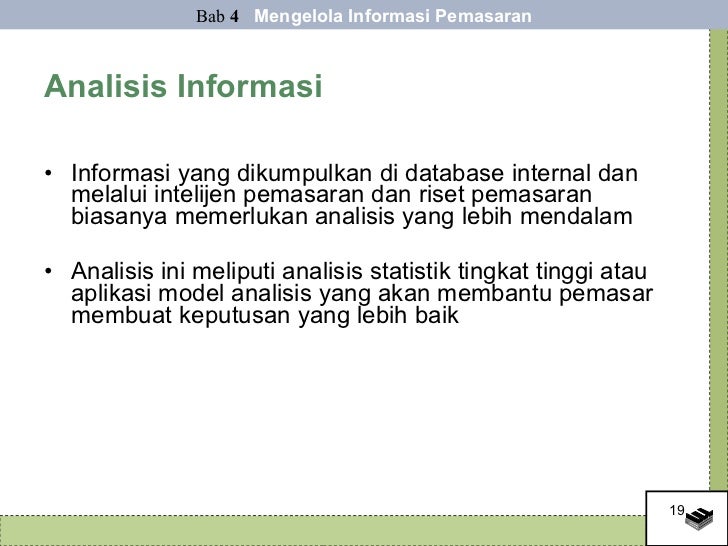 Bab 4 Mengelola Informasi Pemasaran

Analisis Informasi

• Informasi yang dikumpulkan di database internal dan melalui intelijen pemasaran dan riset pemasaran biasanya memerlukan analisis yang lebih mendalam

• Analisis ini meliputi analisis statistik tingkat tinggi atau aplikasi model analisis yang akan membantu pemasar membuat keputusan yang lebih baik

19